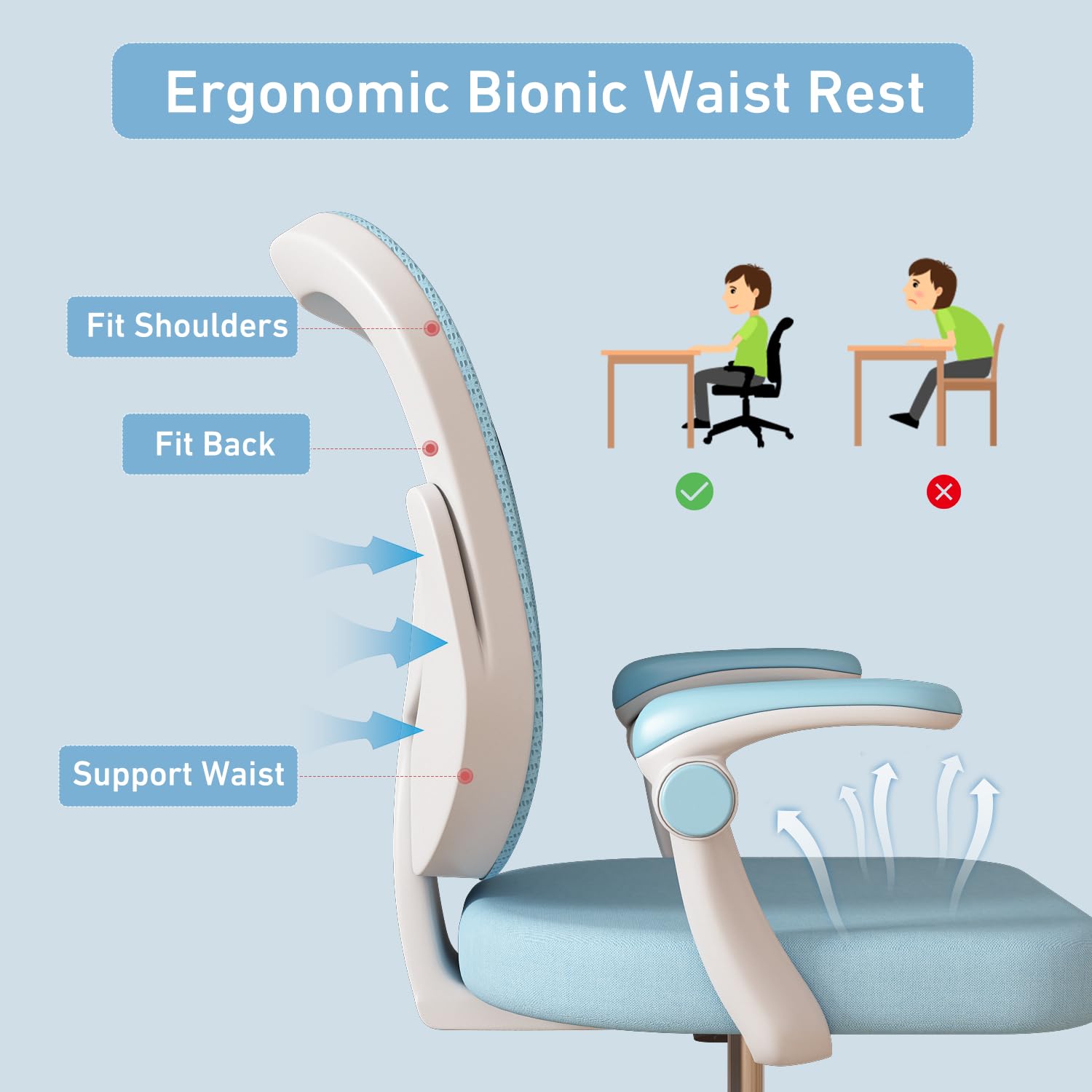 Ergonomic Bionic Waist Rest

Fit Shoulders

Fit Back

Support Waist